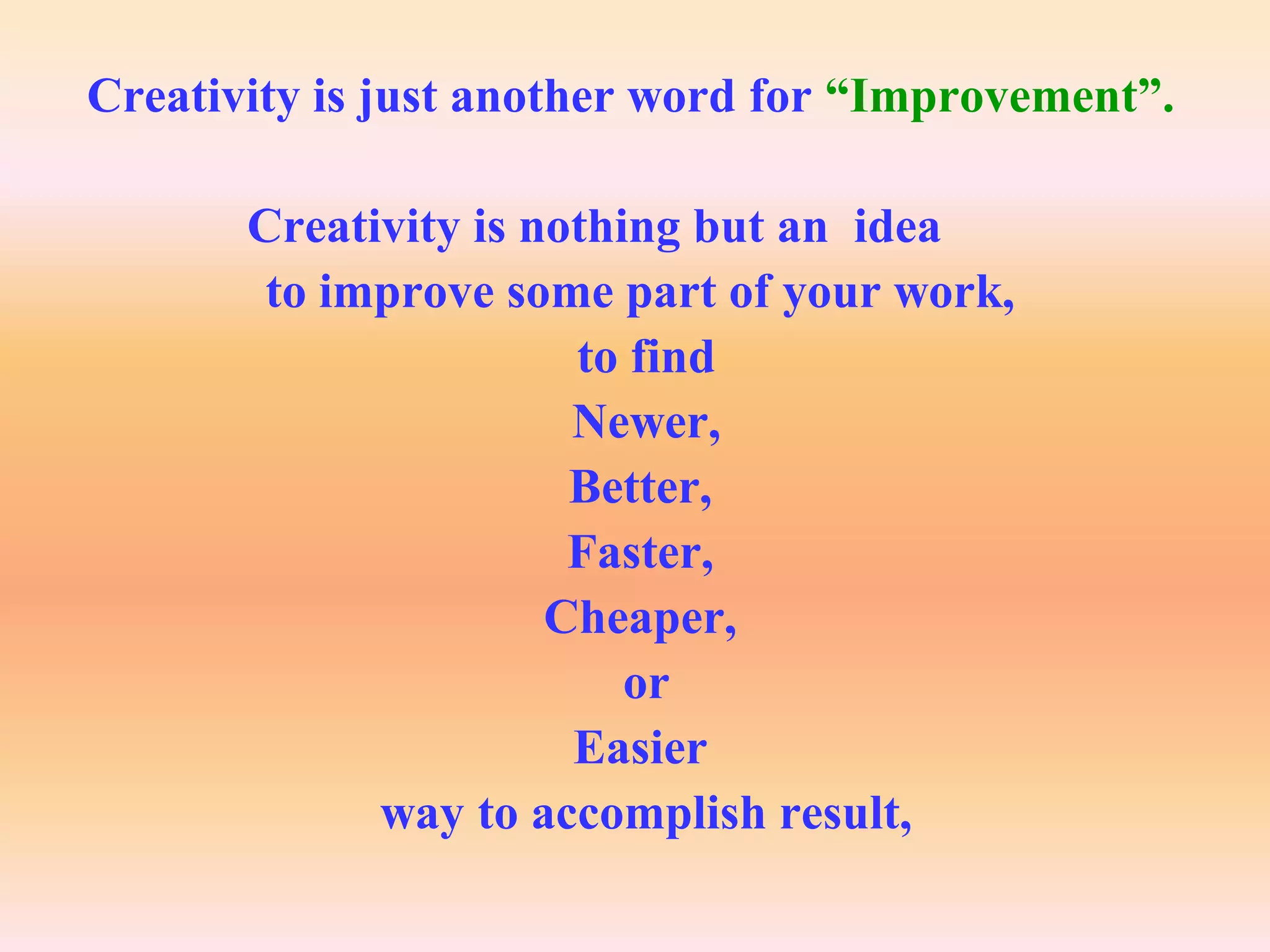 Creativity is just another word for “Improvement”.

Creativity is nothing but an idea
to improve some part of your work,
to find
Newer,
Better,
Faster,
Cheaper,
or
Easier
way to accomplish result,